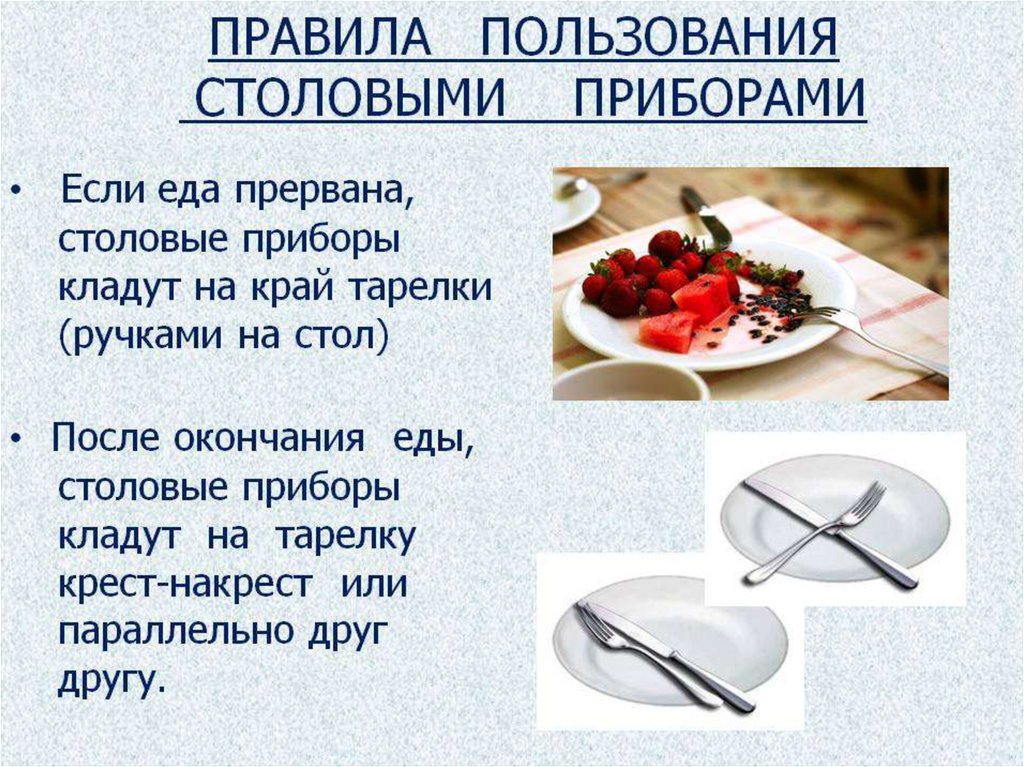 ПРАВИЛА ПОЛЬЗОВАНИЯ СТОЛОВЫМИ ПРИБОРАМИ

• Если еда прервана, столовые приборы кладут на край тарелки (ручками на стол)

• После окончания еды, столовые приборы кладут на тарелку крест-накрест или параллельно друг другу.